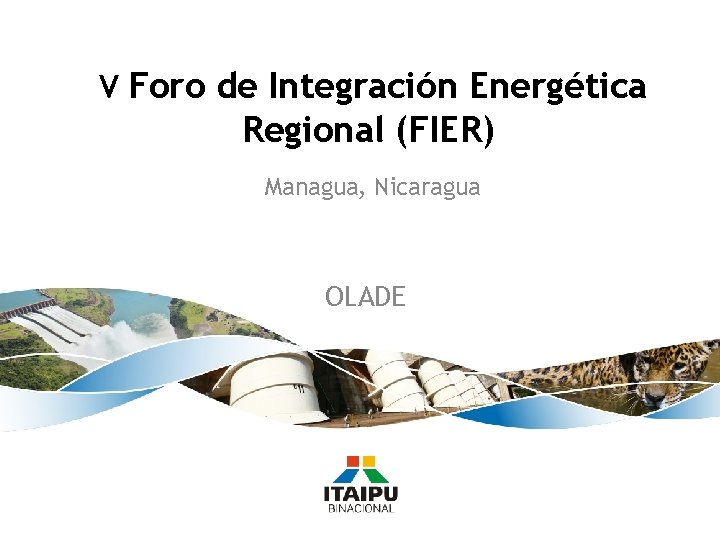 V Foro de Integración Energética Regional (FIER)

Managua, Nicaragua

OLADE

ITAIPU
BINACIONAL